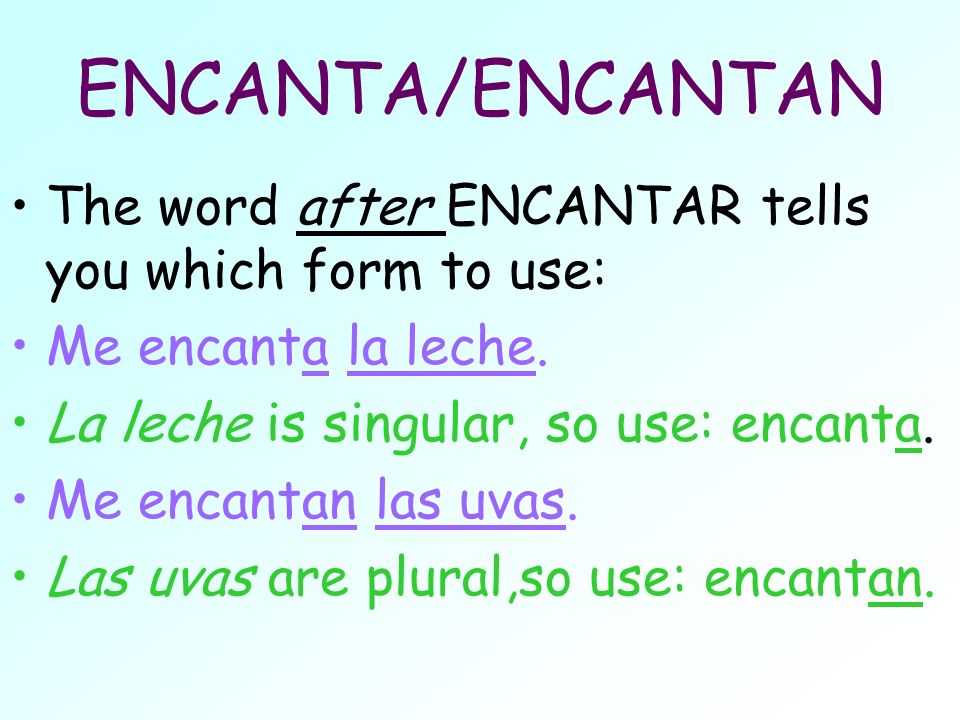 ENCANTA/ENCANTAN

• The word after ENCANTAR tells you which form to use:
• Me encanta la leche.
• La leche is singular, so use: encanta.
• Me encantan las uvas.
• Las uvas are plural,so use: encantan.